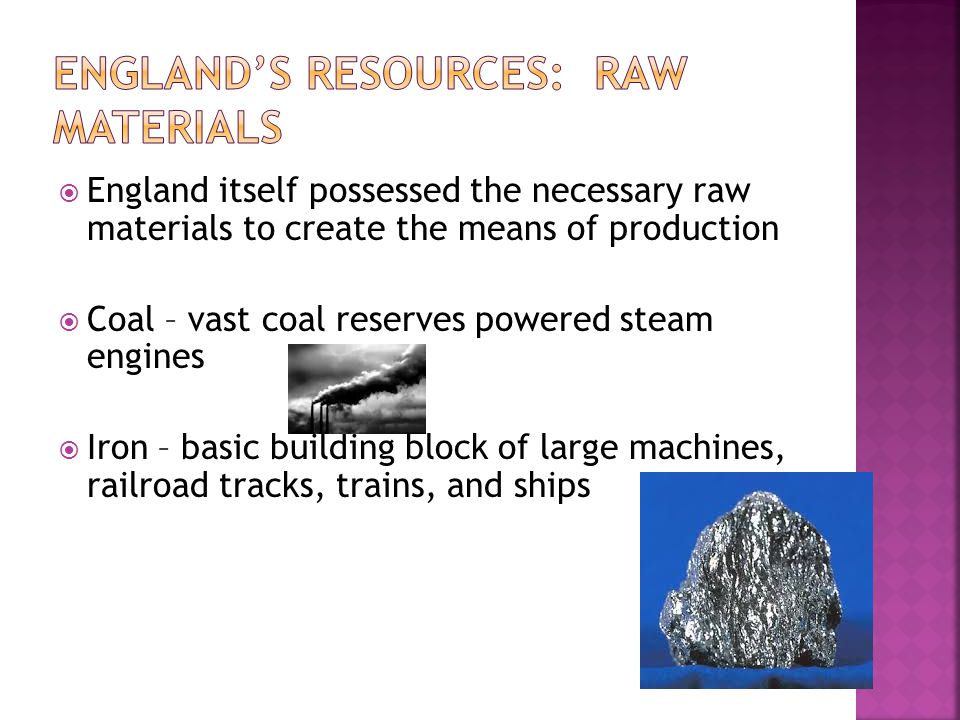 ENGLAND'S RESOURCES: RAW MATERIALS

England itself possessed the necessary raw materials to create the means of production

Coal – vast coal reserves powered steam engines

Iron – basic building block of large machines, railroad tracks, trains, and ships